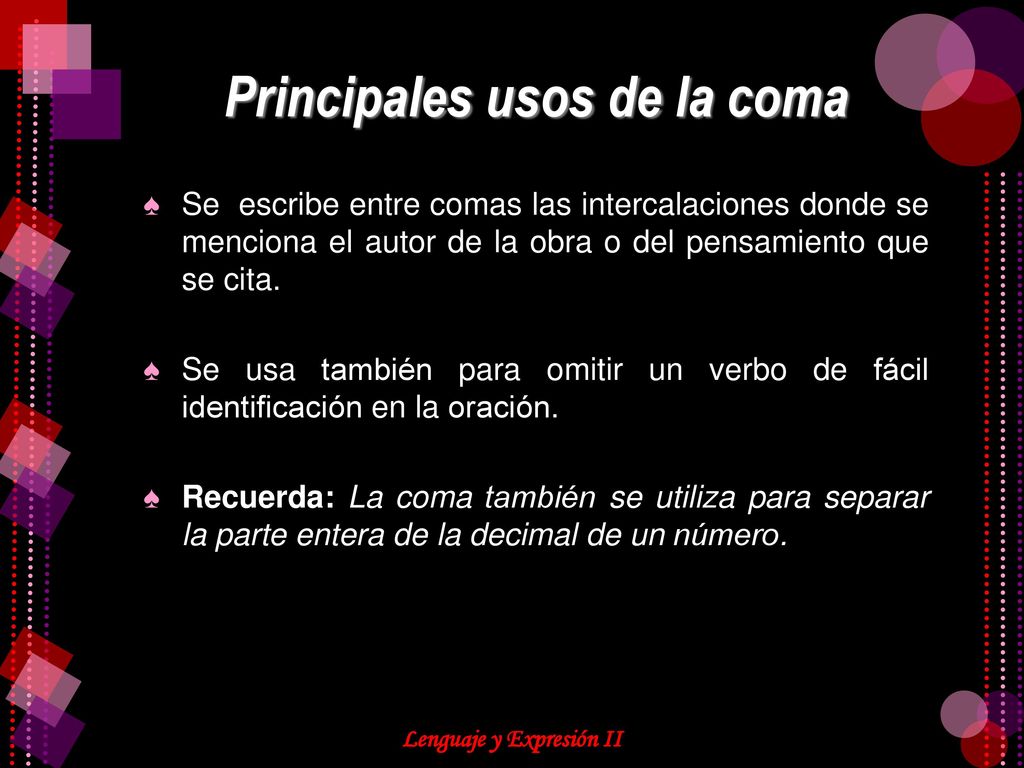 Principales usos de la coma

♠ Se escribe entre comas las intercalaciones donde se menciona el autor de la obra o del pensamiento que se cita.

♠ Se usa también para omitir un verbo de fácil identificación en la oración.

♠ Recuerda: La coma también se utiliza para separar la parte entera de la decimal de un número.

Lenguaje y Expresión II